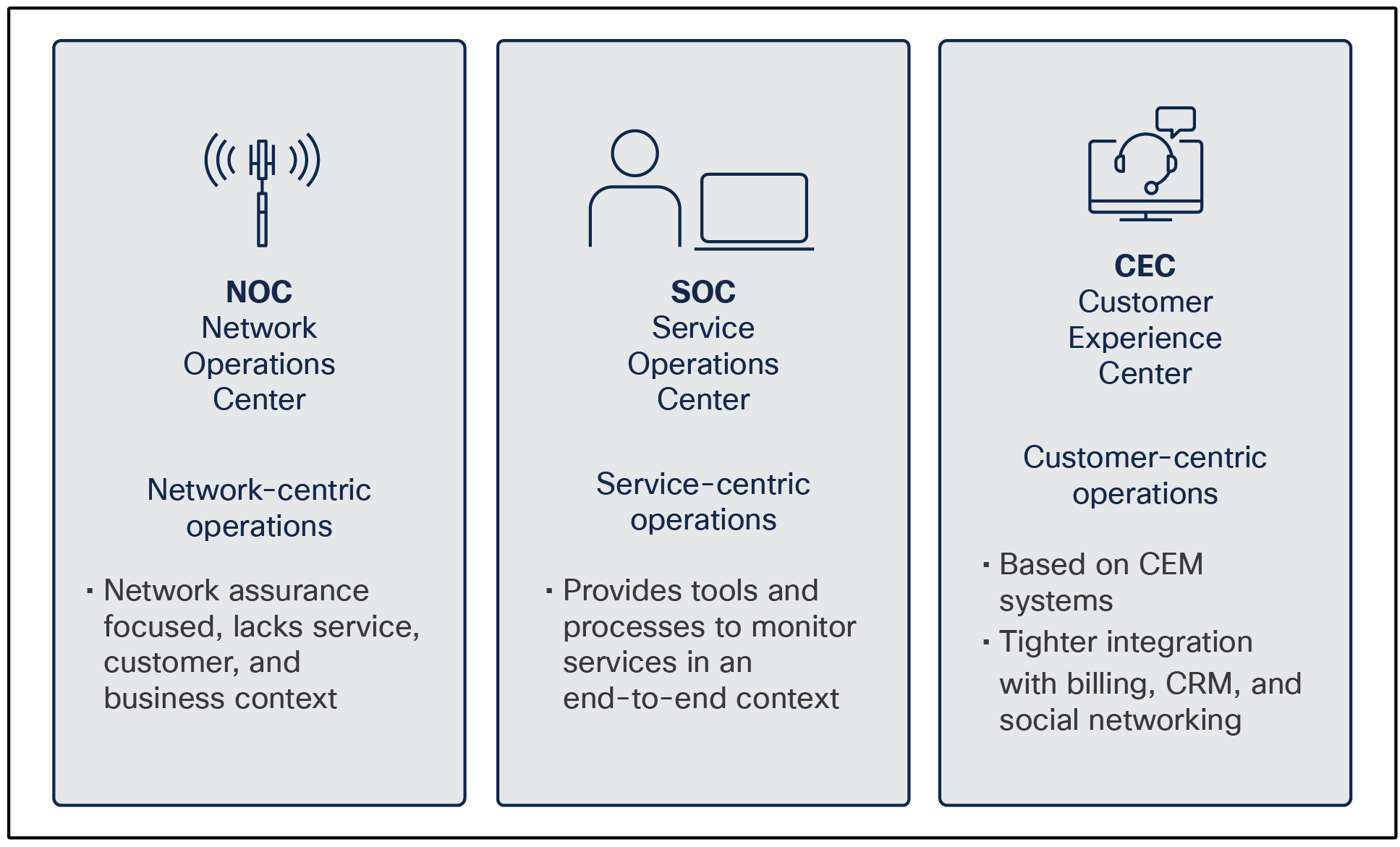 NOC
Network Operations Center

Network-centric operations

▪ Network assurance focused, lacks service, customer, and business context

SOC
Service Operations Center

Service-centric operations

▪ Provides tools and processes to monitor services in an end-to-end context

CEC
Customer Experience Center

Customer-centric operations

▪ Based on CEM systems
▪ Tighter integration with billing, CRM, and social networking